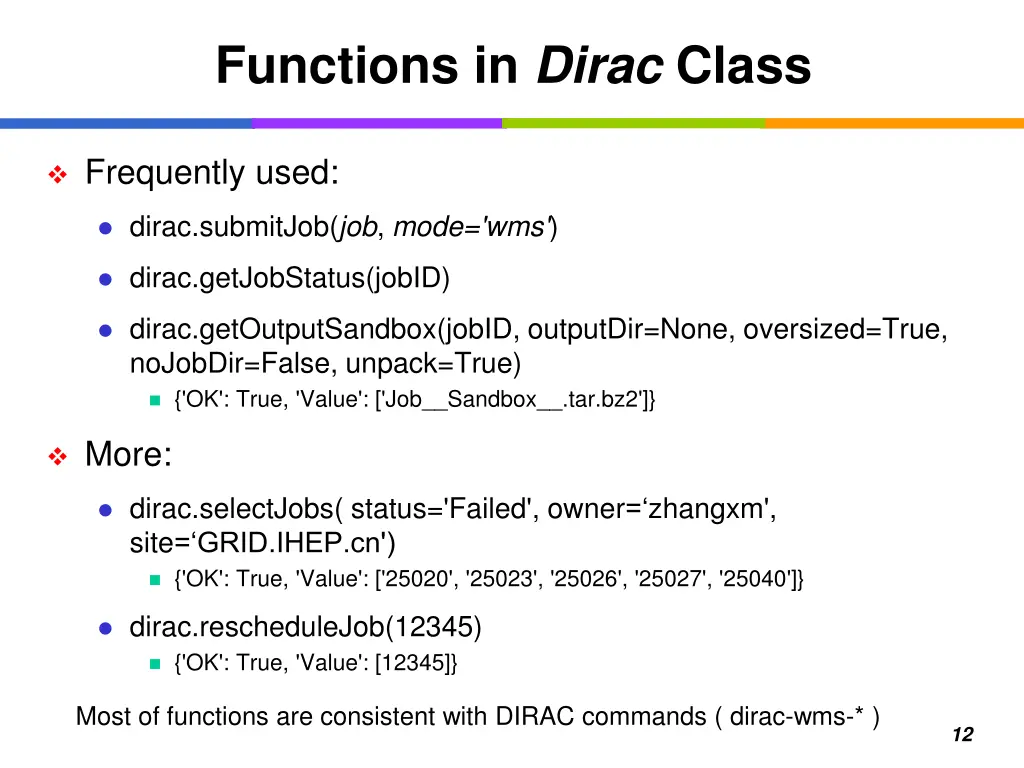 Functions in Dirac Class

Frequently used:

dirac.submitJob(job, mode='wms')

dirac.getJobStatus(jobID)

dirac.getOutputSandbox(jobID, outputDir=None, oversized=True, noJobDir=False, unpack=True)

{'OK': True, 'Value': ['Job__Sandbox__.tar.bz2']}

More:

dirac.selectJobs( status='Failed', owner=‘zhangxm', site=‘GRID.IHEP.cn')

{'OK': True, 'Value': ['25020', '25023', '25026', '25027', '25040']}

dirac.rescheduleJob(12345)

{'OK': True, 'Value': [12345]}

Most of functions are consistent with DIRAC commands ( dirac-wms-* )

12